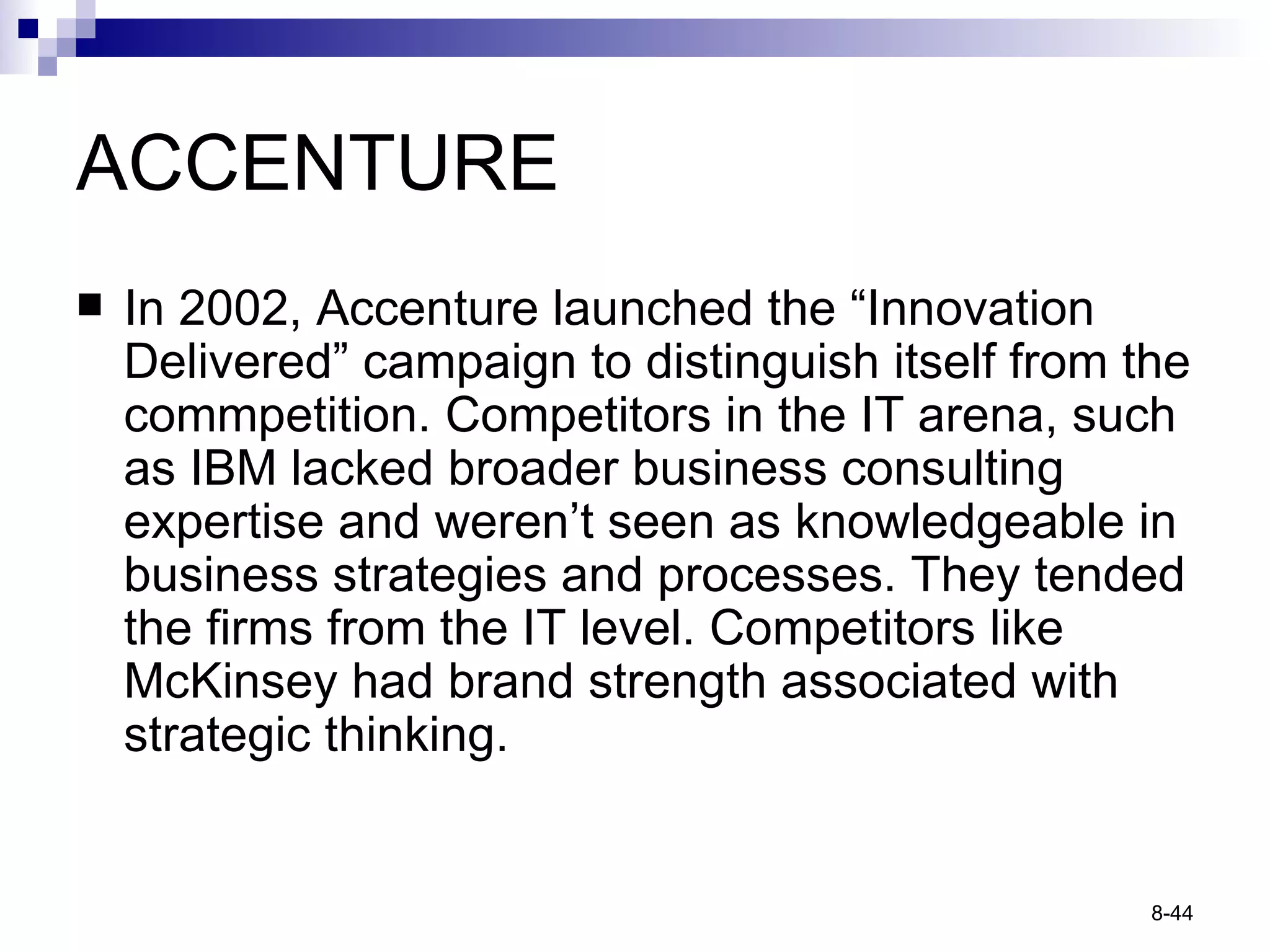 ACCENTURE

■ In 2002, Accenture launched the “Innovation Delivered” campaign to distinguish itself from the commpetition. Competitors in the IT arena, such as IBM lacked broader business consulting expertise and weren’t seen as knowledgeable in business strategies and processes. They tended the firms from the IT level. Competitors like McKinsey had brand strength associated with strategic thinking.

8-44